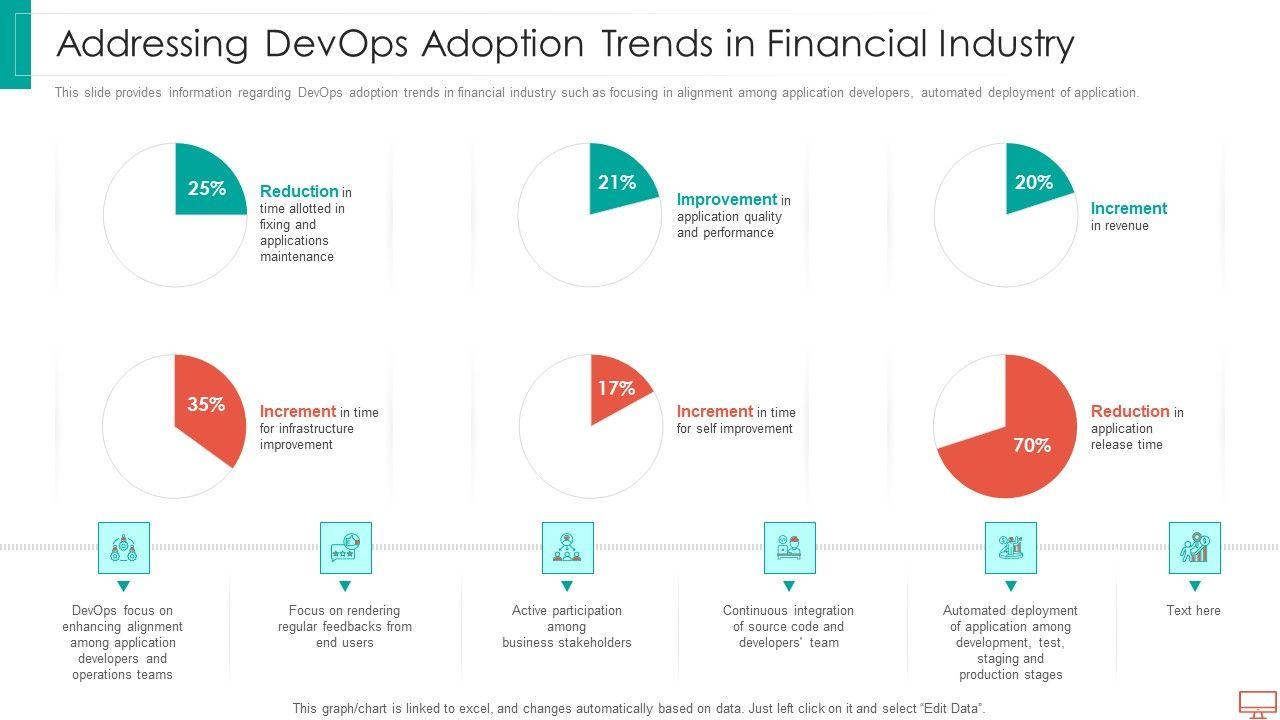 Addressing DevOps Adoption Trends in Financial Industry

This slide provides information regarding DevOps adoption trends in financial industry such as focusing in alignment among application developers, automated deployment of application.

25%

Reduction in time allotted in fixing and applications maintenance

21%

Improvement in application quality and performance

20%

Increment in revenue

35%

Increment in time for infrastructure improvement

17%

Increment in time for self improvement

70%

Reduction in application release time

DevOps focus on enhancing alignment among application developers and operations teams

Focus on rendering regular feedbacks from end users

Active participation among business stakeholders

Continuous integration of source code and developers' team

Automated deployment of application among development, test, staging and production stages

Text here

This graph/chart is linked to excel, and changes automatically based on data. Just left click on it and select "Edit Data".